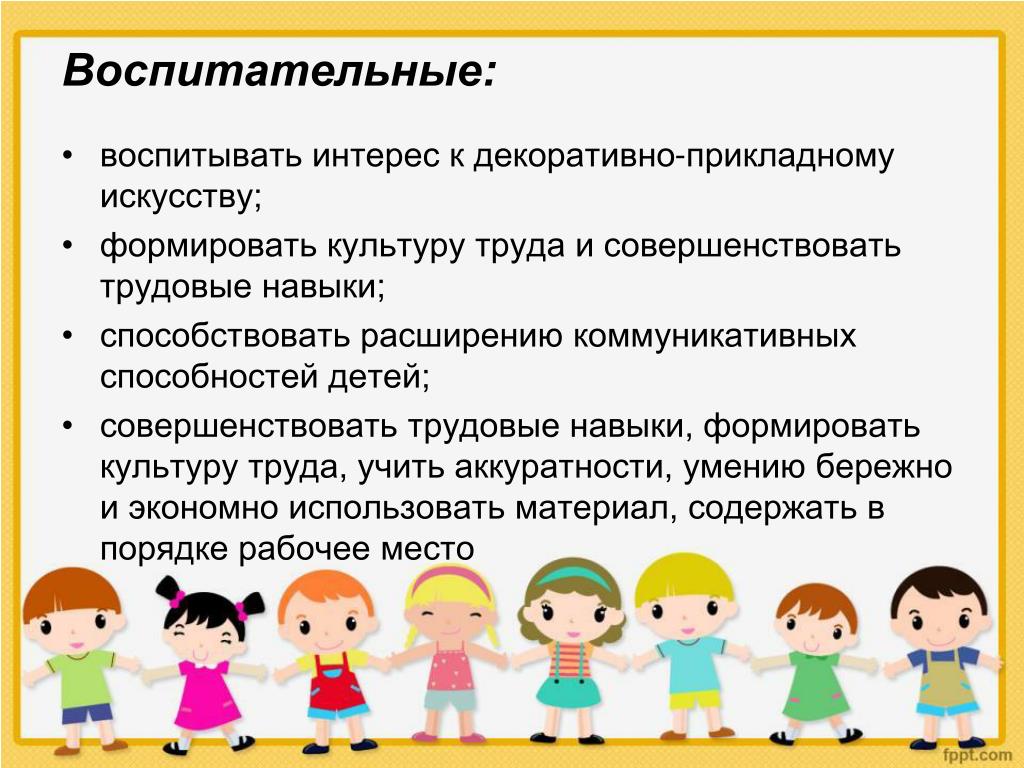 Воспитательные:

• воспитывать интерес к декоративно-прикладному искусству;
• формировать культуру труда и совершенствовать трудовые навыки;
• способствовать расширению коммуникативных способностей детей;
• совершенствовать трудовые навыки, формировать культуру труда, учить аккуратности, умению бережно и экономно использовать материал, содержать в порядке рабочее место

fppt.com